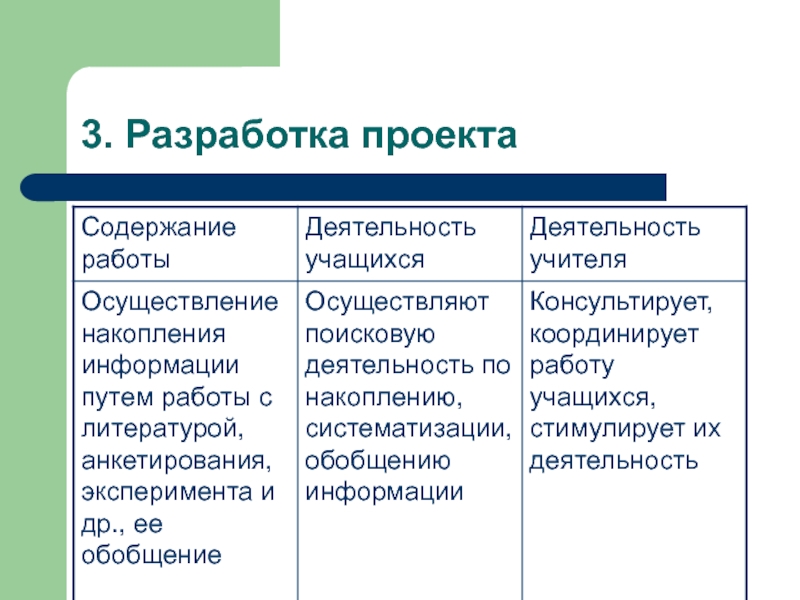 3. Разработка проекта

| Содержание работы | Деятельность учащихся | Деятельность учителя |
|---|---|---|
| Осуществление накопления информации путем работы с литературой, анкетирования, эксперимента и др., ее обобщение | Осуществляют поисковую деятельность по накоплению, систематизации, обобщению информации | Консультирует, координирует работу учащихся, стимулирует их деятельность |